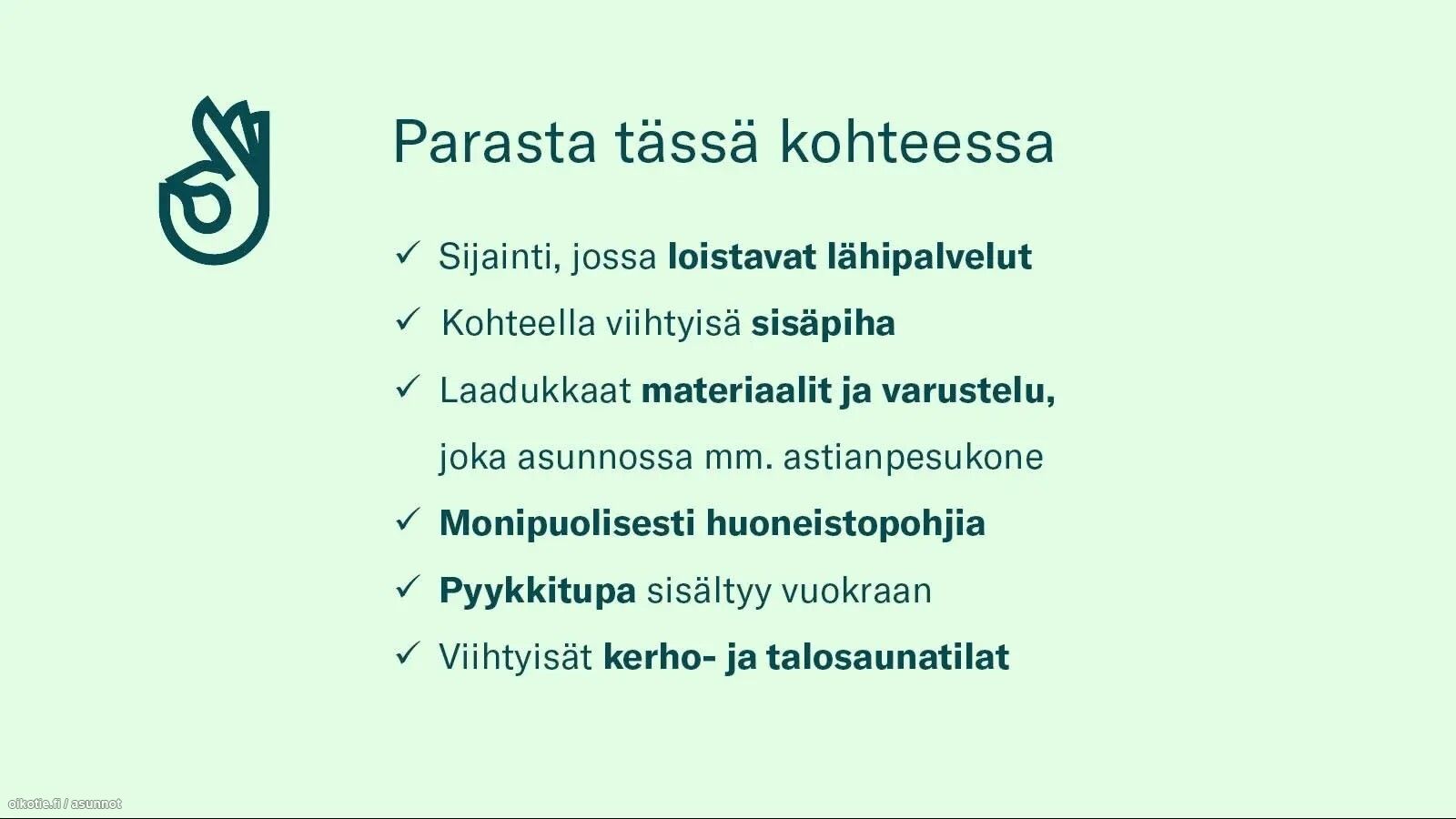 Parasta tässä kohteessa

✓ Sijainti, jossa loistavat lähipalvelut

✓ Kohteella viihtyisä sisäpiha

✓ Laadukkaat materiaalit ja varustelu, joka asunnossa mm. astianpesukone

✓ Monipuolisesti huoneistopohjia

✓ Pyykkitupa sisältyy vuokraan

✓ Viihtyisät kerho- ja talosaunatilat

oikotie.fi / asunnot